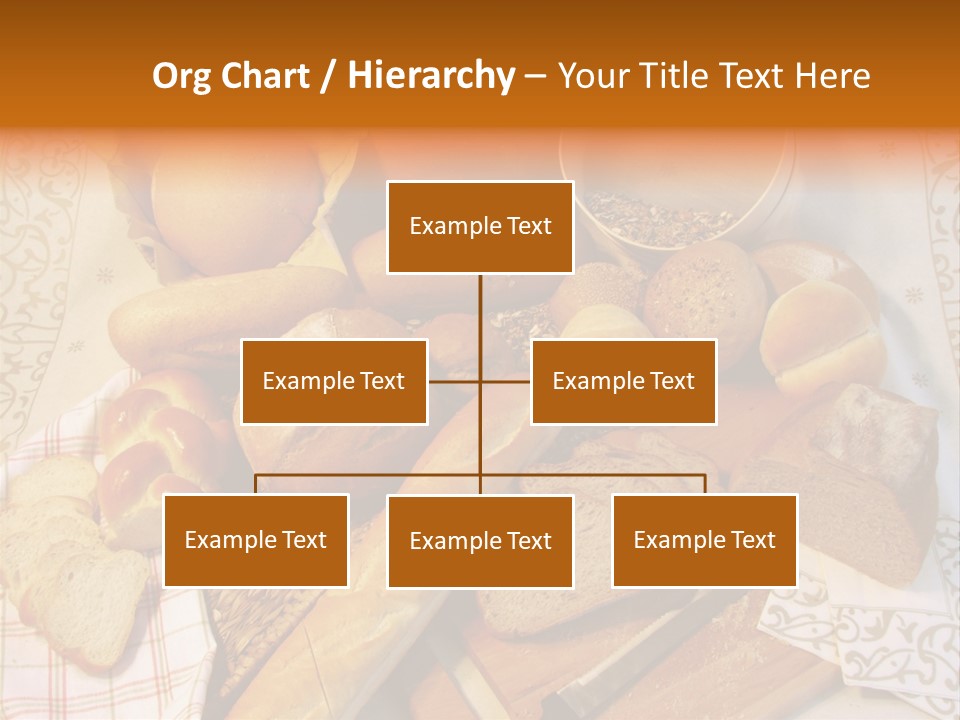 Org Chart / Hierarchy – Your Title Text Here

Example Text

Example Text

Example Text

Example Text

Example Text

Example Text